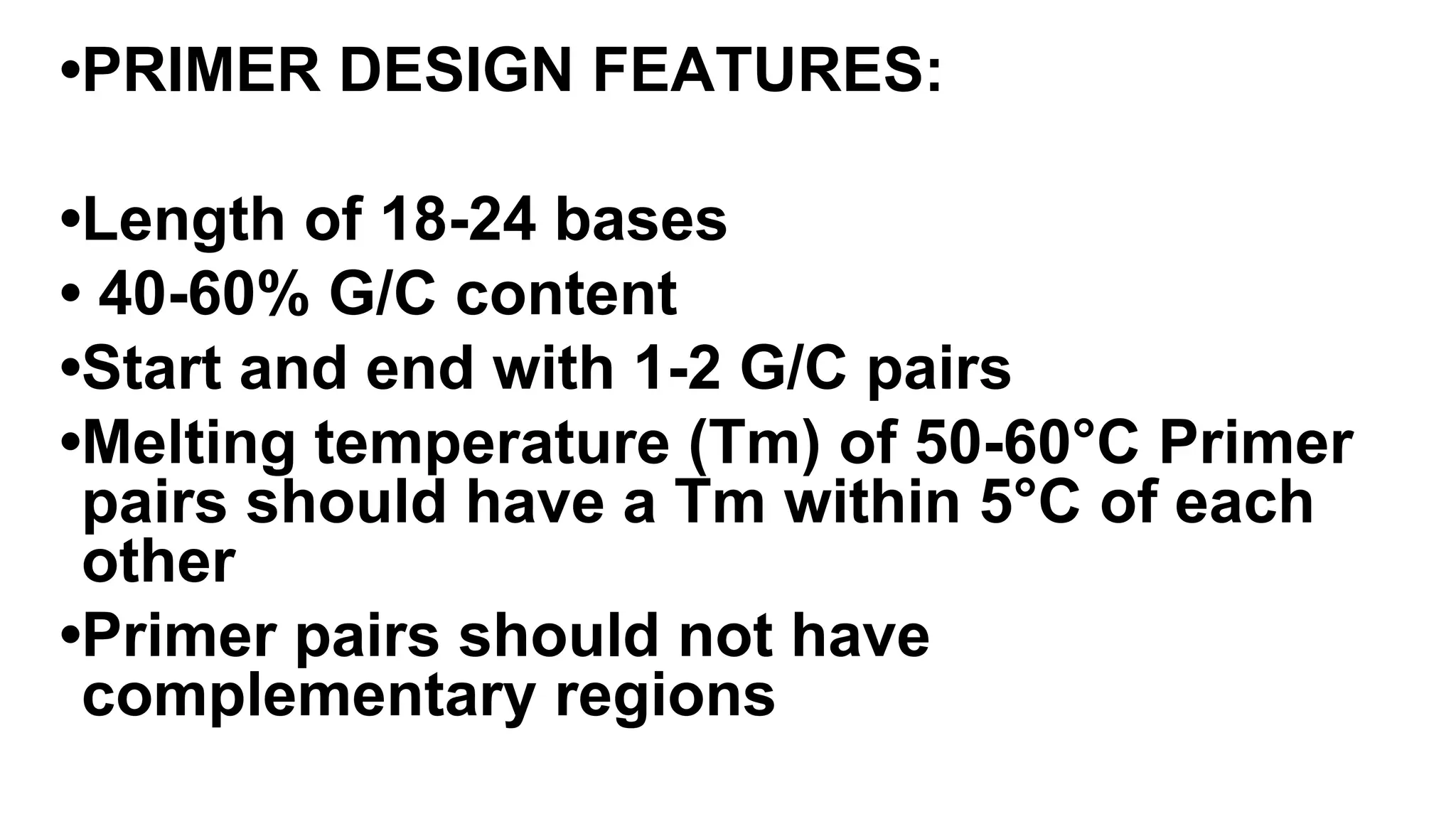 •PRIMER DESIGN FEATURES:

•Length of 18-24 bases
• 40-60% G/C content
•Start and end with 1-2 G/C pairs
•Melting temperature (Tm) of 50-60°C Primer pairs should have a Tm within 5°C of each other
•Primer pairs should not have complementary regions